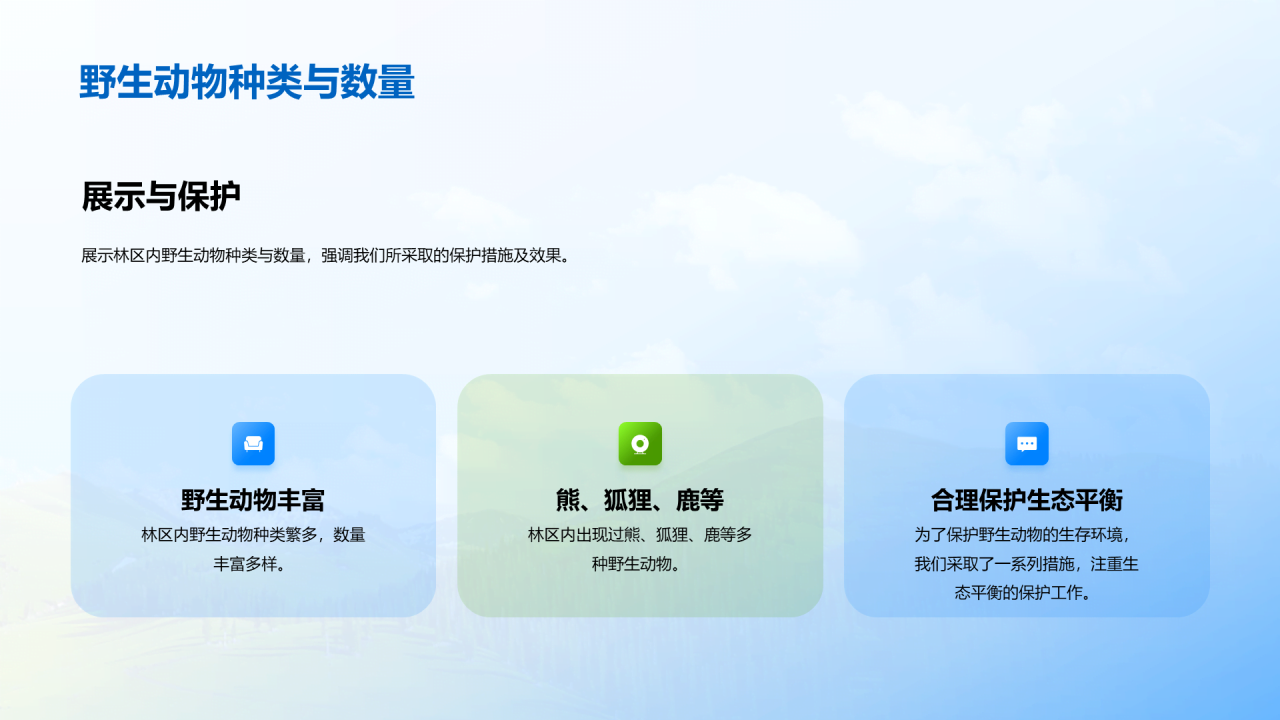 野生动物种类与数量

展示与保护

展示林区内野生动物种类与数量，强调我们所采取的保护措施及效果。

野生动物丰富

林区内野生动物种类繁多，数量丰富多样。

熊、狐狸、鹿等

林区内出现过熊、狐狸、鹿等多种野生动物。

合理保护生态平衡

为了保护野生动物的生存环境，我们采取了一系列措施，注重生态平衡的保护工作。